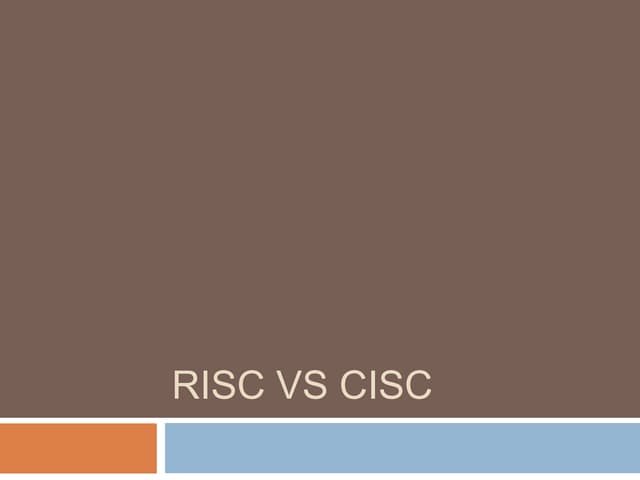 RISC VS CISC